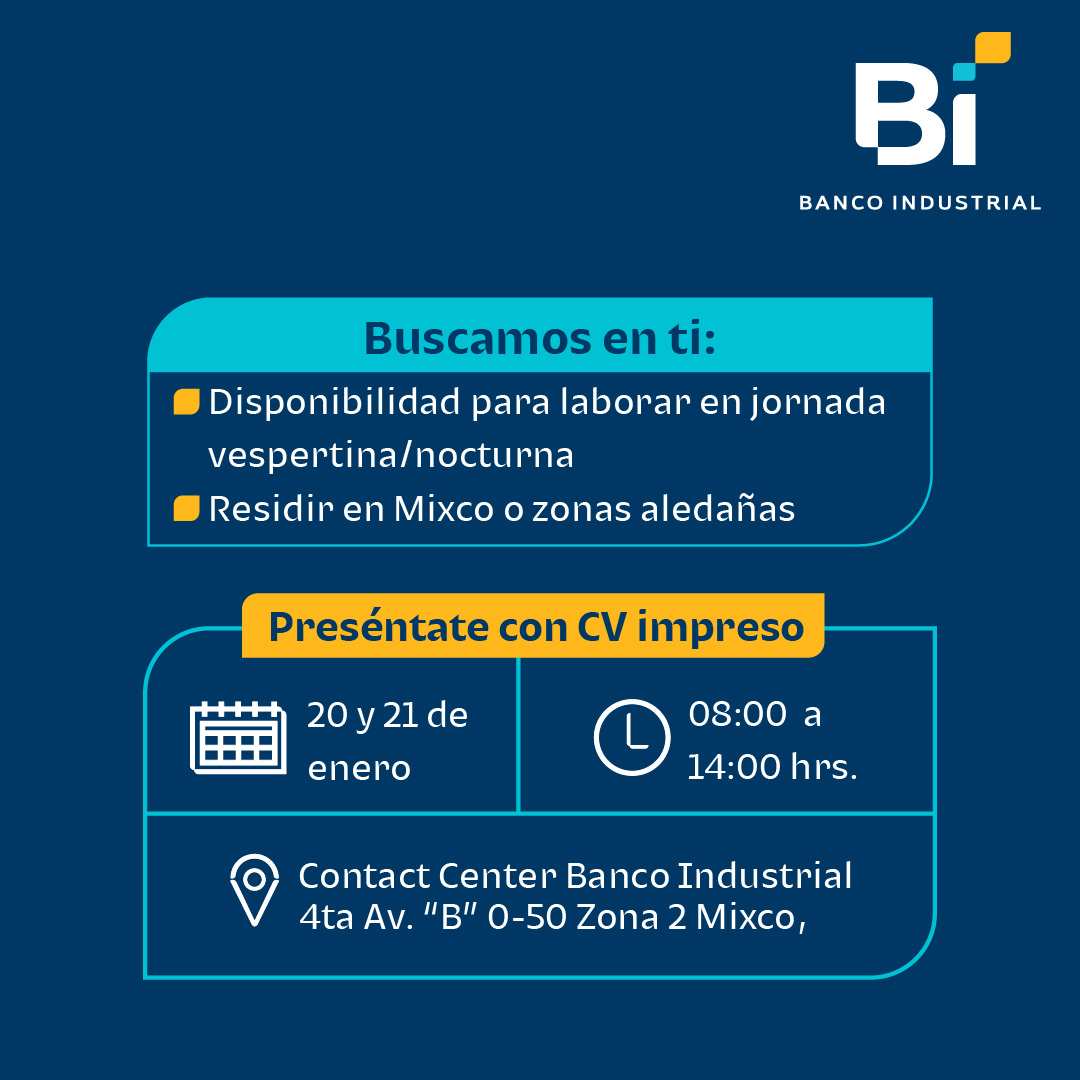 Bi
BANCO INDUSTRIAL

Buscamos en ti:

Disponibilidad para laborar en jornada vespertina/nocturna

Residir en Mixco o zonas aledañas

Preséntate con CV impreso

20 y 21 de enero

08:00 a 14:00 hrs.

Contact Center Banco Industrial
4ta Av. "B" 0-50 Zona 2 Mixco,